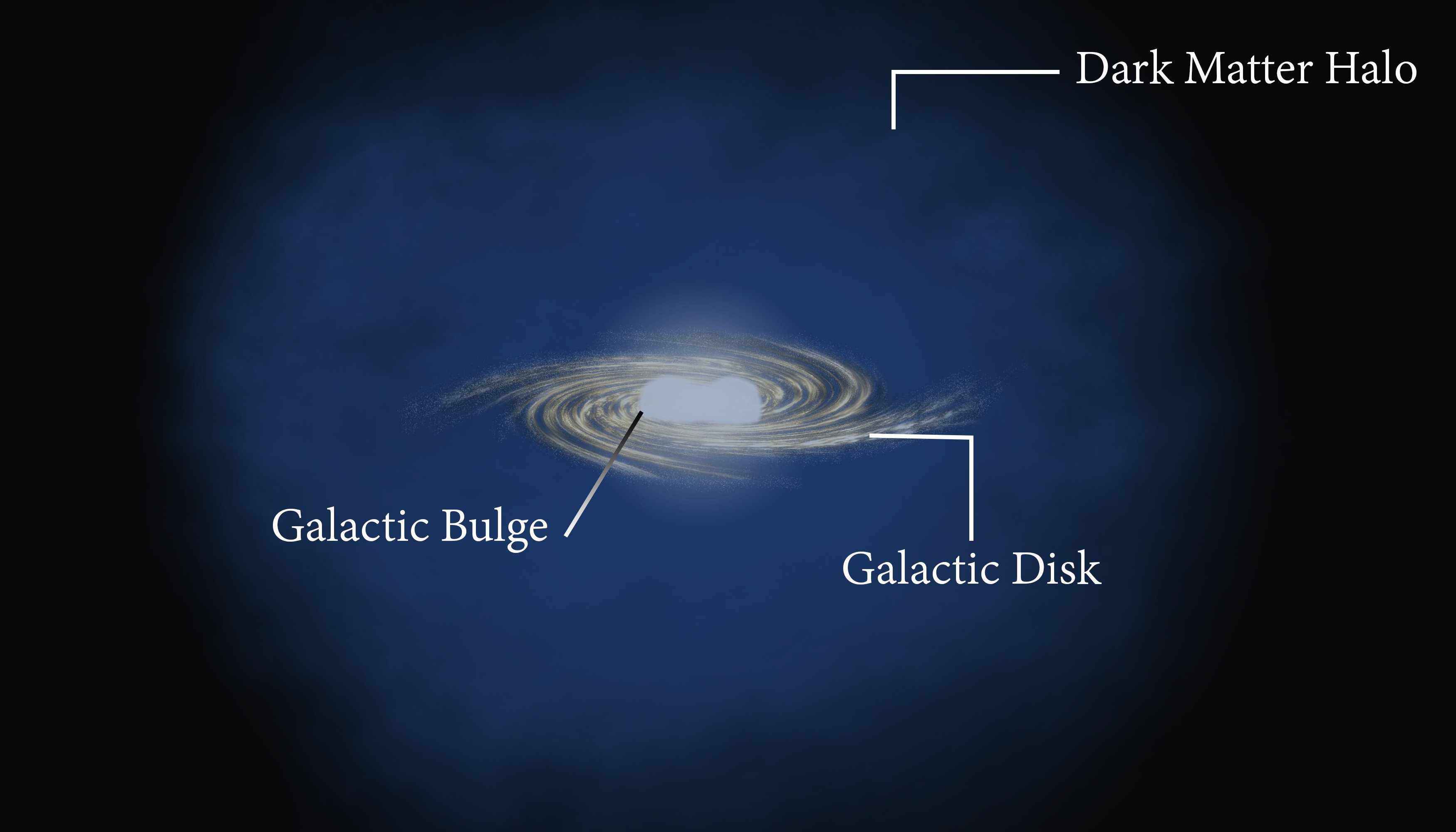 Dark Matter Halo

Galactic Bulge

Galactic Disk